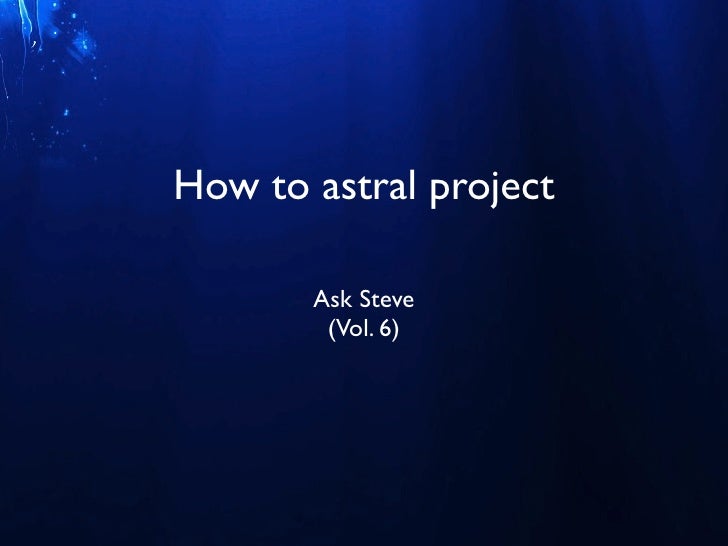 How to astral project

Ask Steve
(Vol. 6)